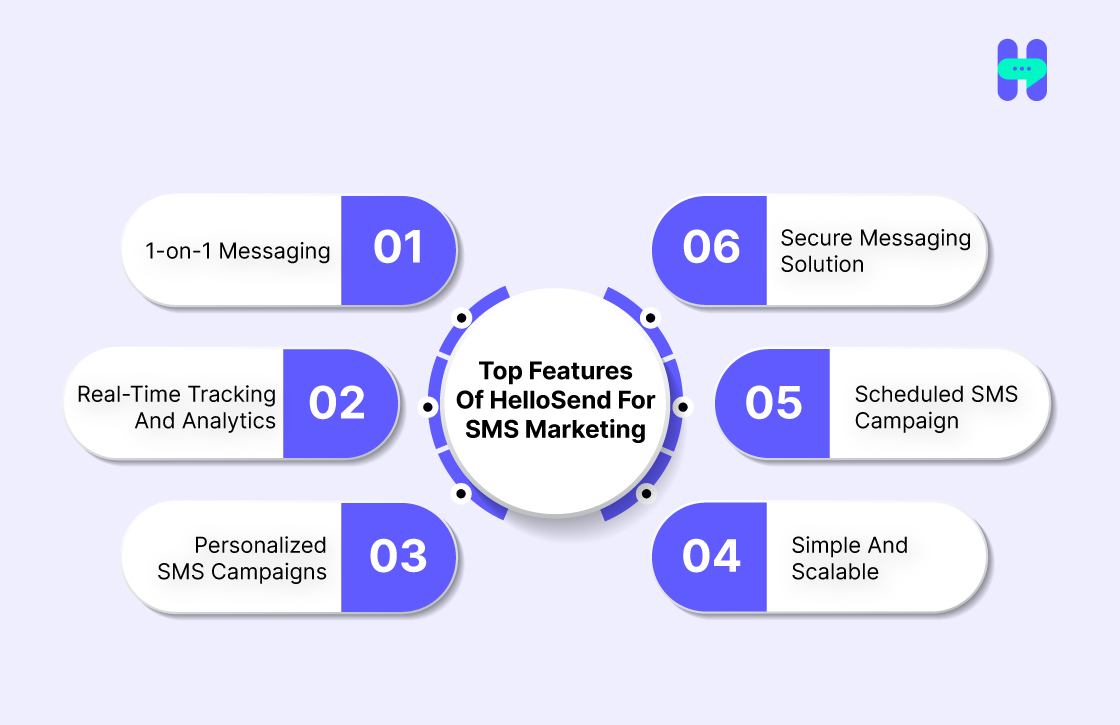 Top Features Of HelloSend For SMS Marketing

1-on-1 Messaging 01

Real-Time Tracking And Analytics 02

Personalized SMS Campaigns 03

04 Simple And Scalable

05 Scheduled SMS Campaign

06 Secure Messaging Solution